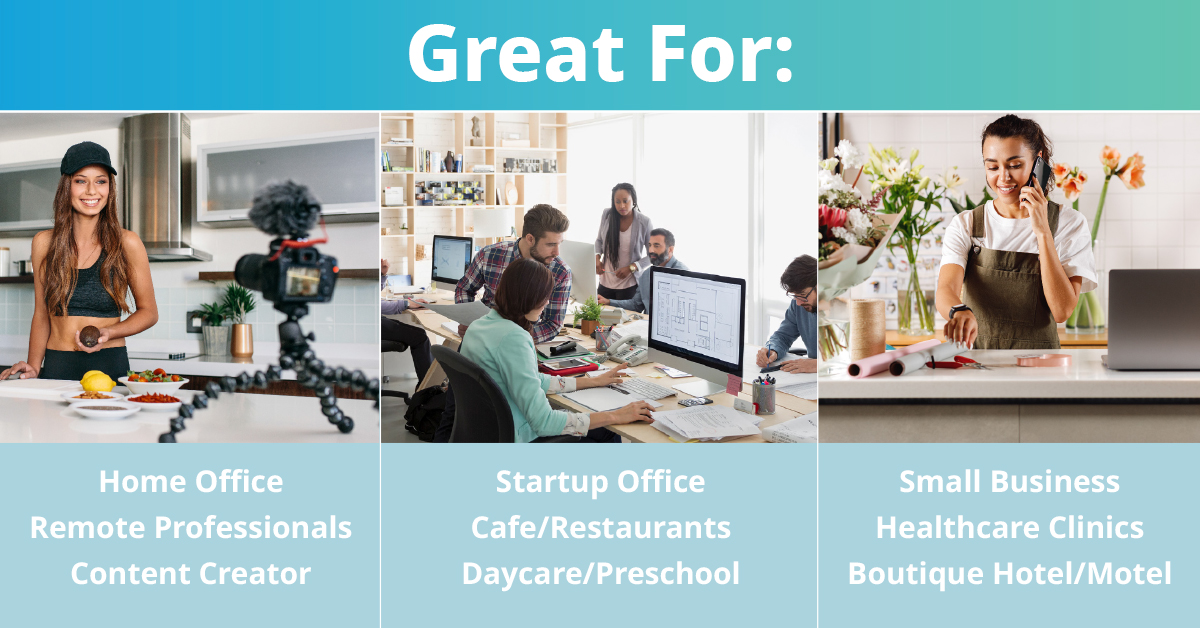 Great For:

Home Office
Remote Professionals
Content Creator

Startup Office
Cafe/Restaurants
Daycare/Preschool

Small Business
Healthcare Clinics
Boutique Hotel/Motel